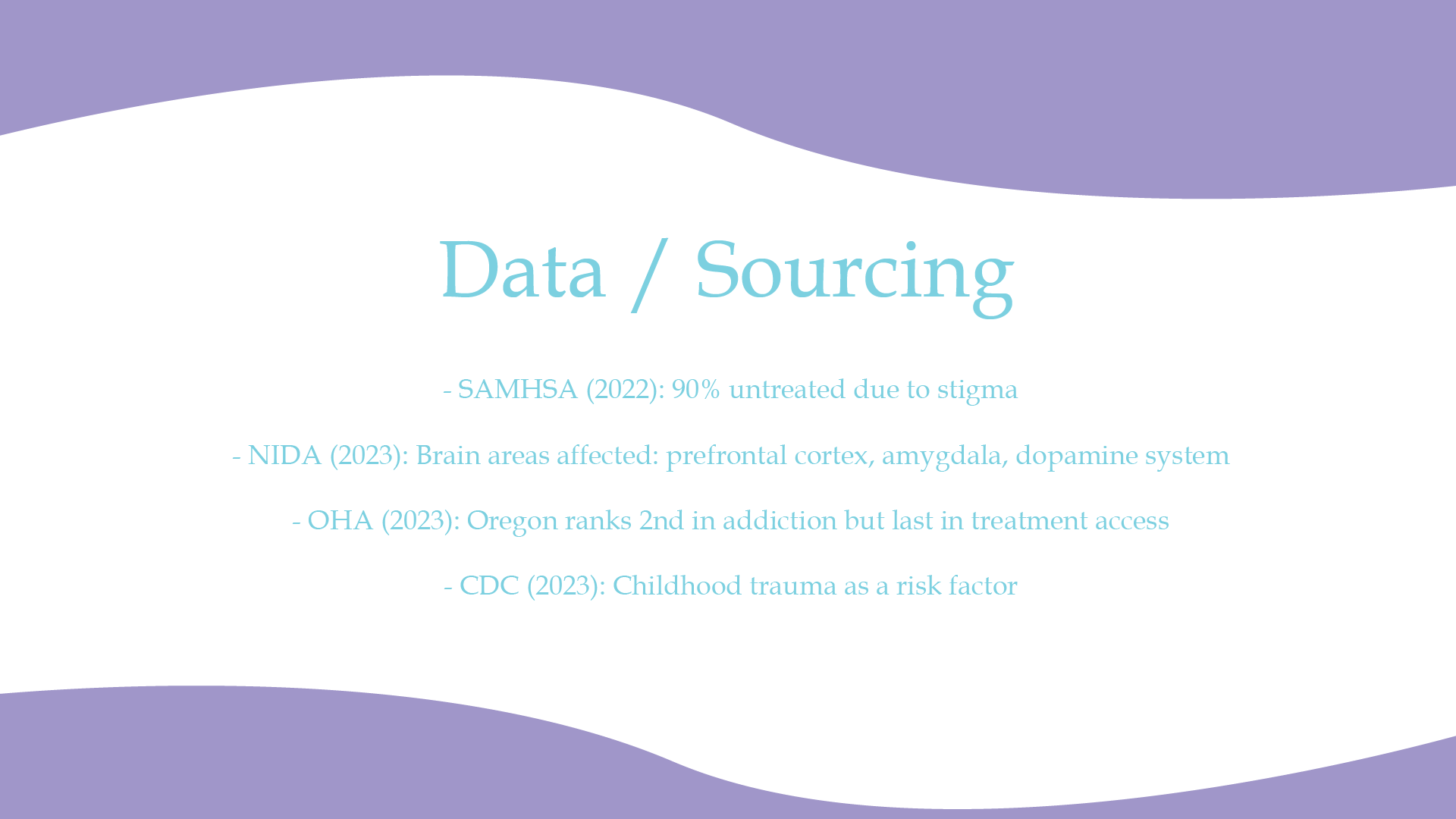 Data / Sourcing

- SAMHSA (2022): 90% untreated due to stigma

- NIDA (2023): Brain areas affected: prefrontal cortex, amygdala, dopamine system

- OHA (2023): Oregon ranks 2nd in addiction but last in treatment access

- CDC (2023): Childhood trauma as a risk factor